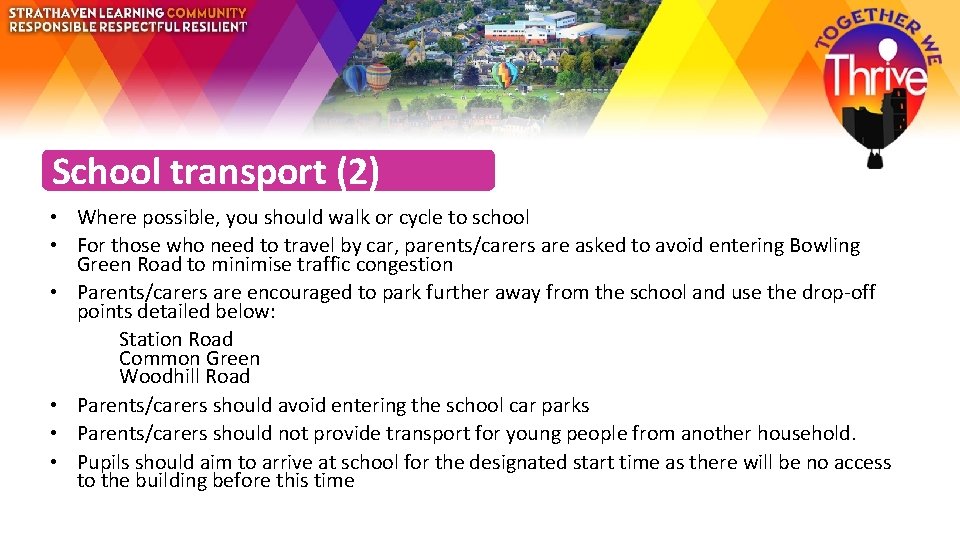 STRATHAVEN LEARNING COMMUNITY
RESPONSIBLE RESPECTFUL RESILIENT

TOGETHER WE Thrive

School transport (2)

• Where possible, you should walk or cycle to school
• For those who need to travel by car, parents/carers are asked to avoid entering Bowling Green Road to minimise traffic congestion
• Parents/carers are encouraged to park further away from the school and use the drop-off points detailed below:
Station Road
Common Green
Woodhill Road
• Parents/carers should avoid entering the school car parks
• Parents/carers should not provide transport for young people from another household.
• Pupils should aim to arrive at school for the designated start time as there will be no access to the building before this time